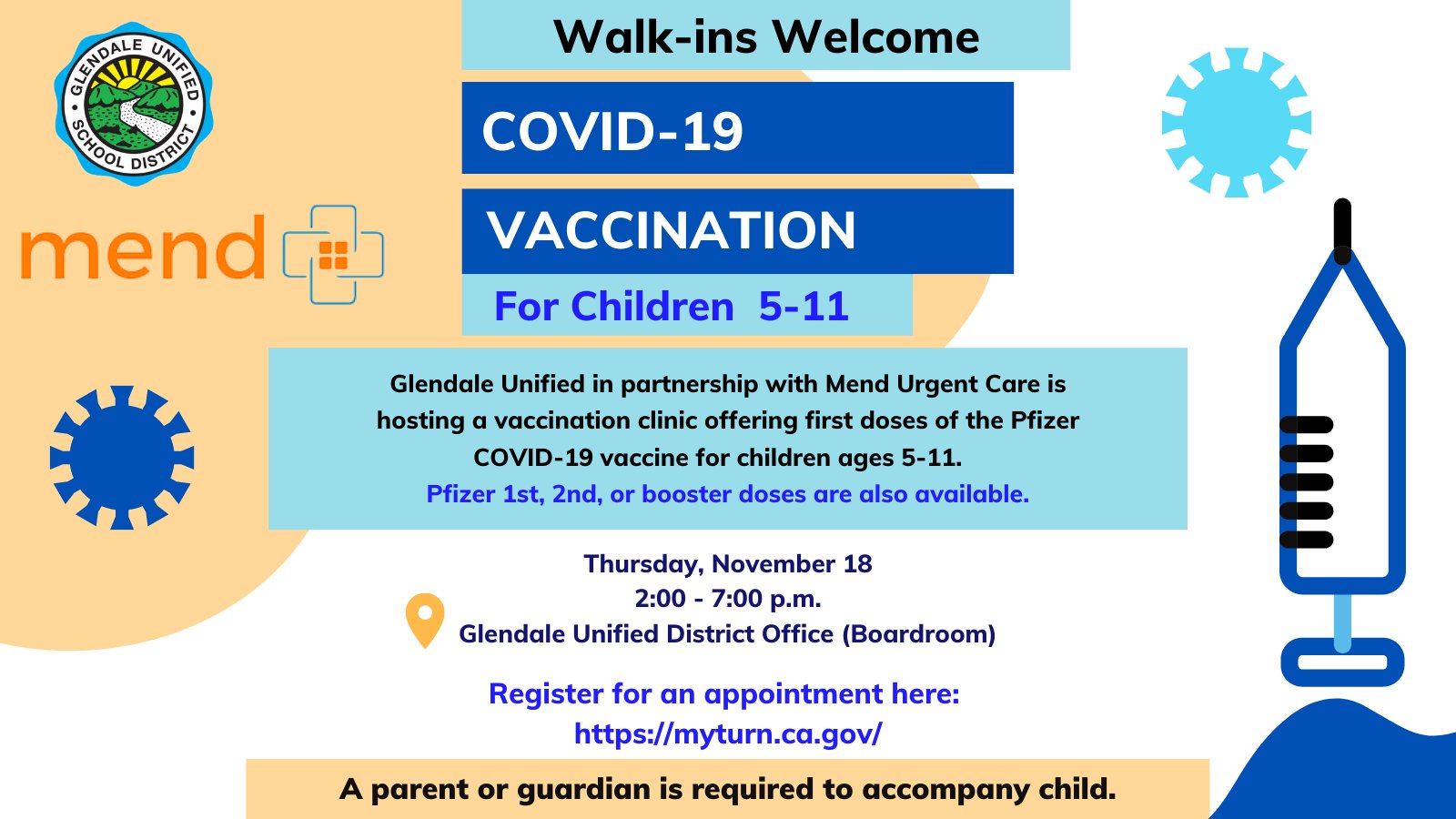 GLENDALE UNIFIED SCHOOL DISTRICT

mend

Walk-ins Welcome

COVID-19

VACCINATION

For Children 5-11

Glendale Unified in partnership with Mend Urgent Care is hosting a vaccination clinic offering first doses of the Pfizer COVID-19 vaccine for children ages 5-11.
Pfizer 1st, 2nd, or booster doses are also available.

Thursday, November 18
2:00 - 7:00 p.m.
Glendale Unified District Office (Boardroom)

Register for an appointment here:
https://myturn.ca.gov/

A parent or guardian is required to accompany child.